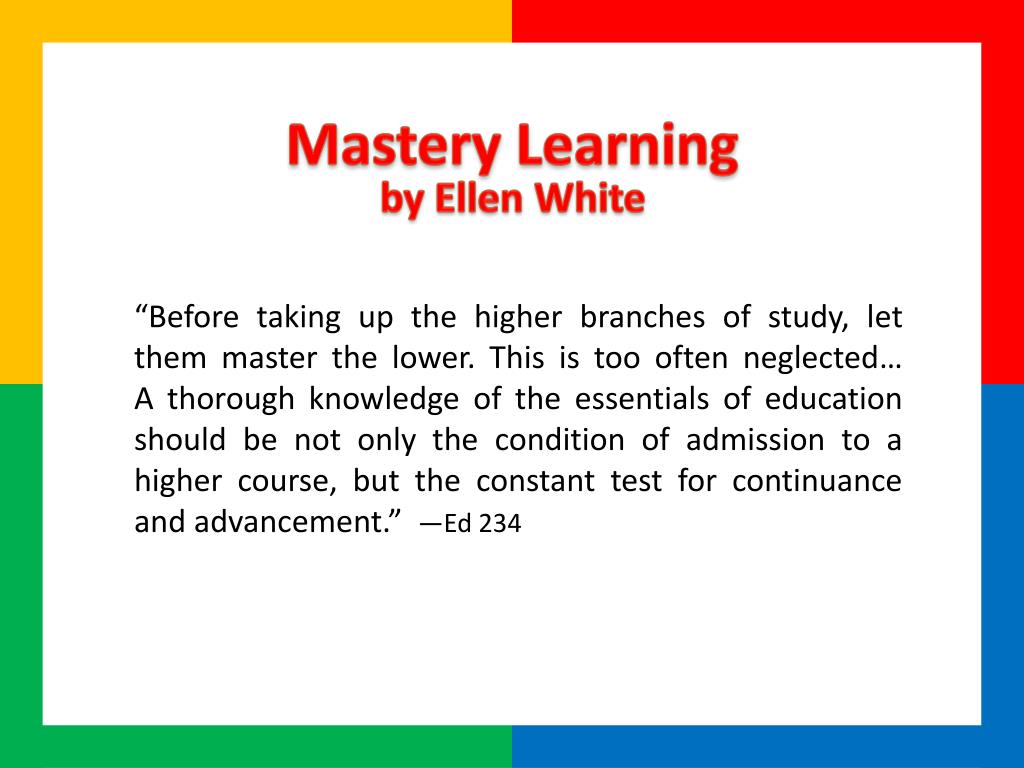 Mastery Learning
by Ellen White

“Before taking up the higher branches of study, let them master the lower. This is too often neglected… A thorough knowledge of the essentials of education should be not only the condition of admission to a higher course, but the constant test for continuance and advancement.” —Ed 234